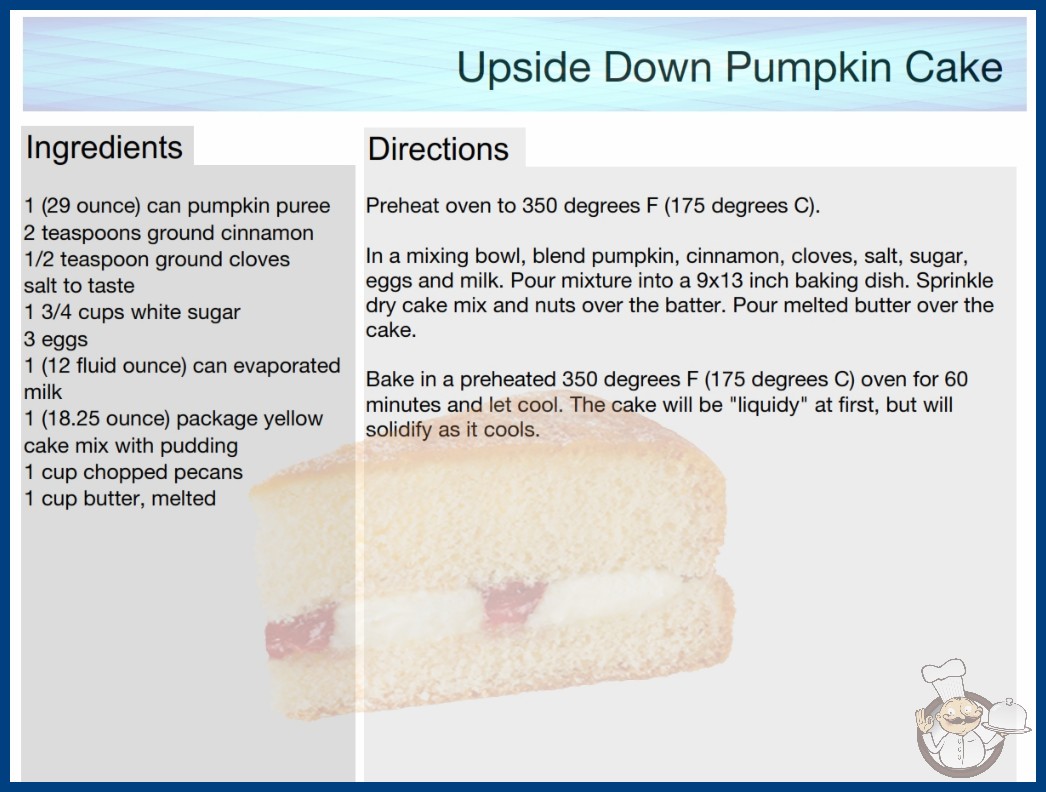 Upside Down Pumpkin Cake

Ingredients

1 (29 ounce) can pumpkin puree
2 teaspoons ground cinnamon
1/2 teaspoon ground cloves
salt to taste
1 3/4 cups white sugar
3 eggs
1 (12 fluid ounce) can evaporated milk
1 (18.25 ounce) package yellow cake mix with pudding
1 cup chopped pecans
1 cup butter, melted

Directions

Preheat oven to 350 degrees F (175 degrees C).

In a mixing bowl, blend pumpkin, cinnamon, cloves, salt, sugar, eggs and milk. Pour mixture into a 9x13 inch baking dish. Sprinkle dry cake mix and nuts over the batter. Pour melted butter over the cake.

Bake in a preheated 350 degrees F (175 degrees C) oven for 60 minutes and let cool. The cake will be "liquidy" at first, but will solidify as it cools.